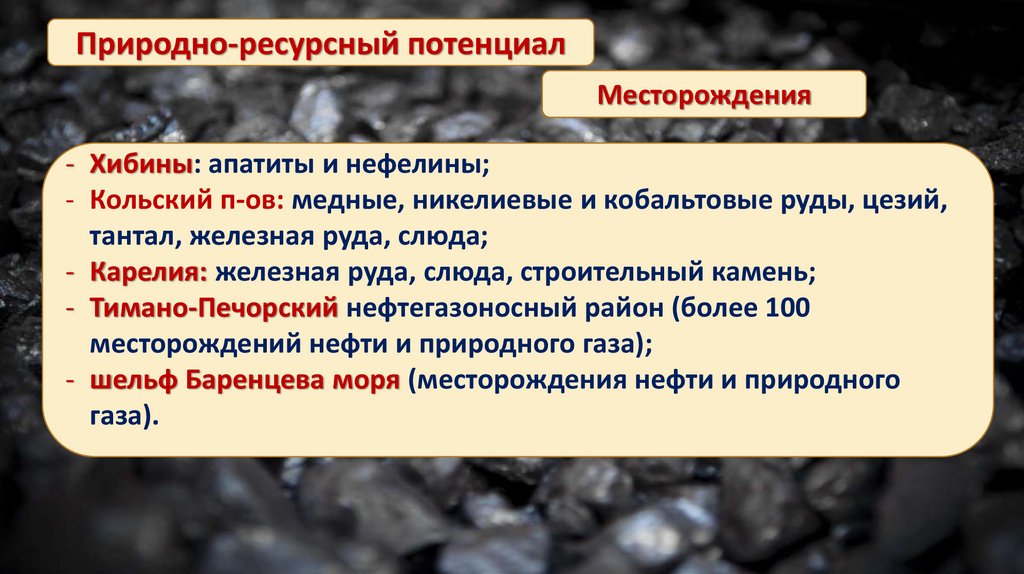 Природно-ресурсный потенциал

Месторождения

- Хибины: апатиты и нефелины;
- Кольский п-ов: медные, никелиевые и кобальтовые руды, цезий, тантал, железная руда, слюда;
- Карелия: железная руда, слюда, строительный камень;
- Тимано-Печорский нефтегазоносный район (более 100 месторождений нефти и природного газа);
- шельф Баренцева моря (месторождения нефти и природного газа).